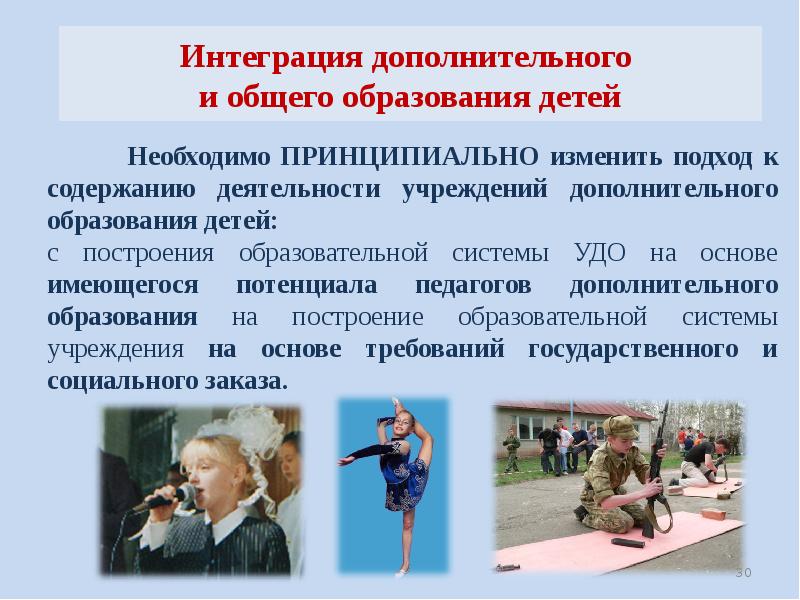 Интеграция дополнительного и общего образования детей

Необходимо ПРИНЦИПИАЛЬНО изменить подход к содержанию деятельности учреждений дополнительного образования детей:
с построения образовательной системы УДО на основе имеющегося потенциала педагогов дополнительного образования на построение образовательной системы учреждения на основе требований государственного и социального заказа.

30